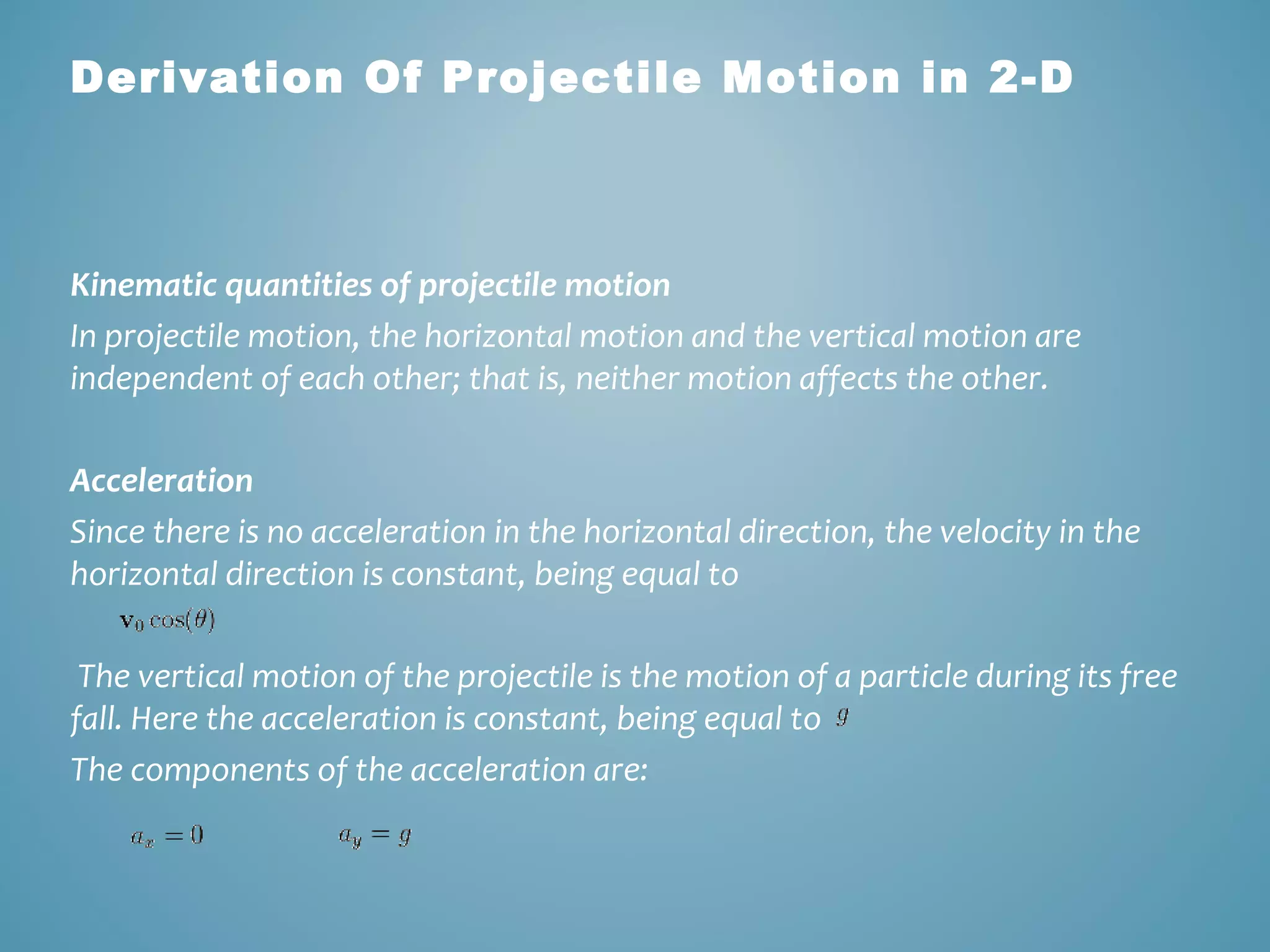 Derivation Of Projectile Motion in 2-D

Kinematic quantities of projectile motion

In projectile motion, the horizontal motion and the vertical motion are independent of each other; that is, neither motion affects the other.

Acceleration

Since there is no acceleration in the horizontal direction, the velocity in the horizontal direction is constant, being equal to

$\mathbf{v}_0 \cos(\theta)$

The vertical motion of the projectile is the motion of a particle during its free fall. Here the acceleration is constant, being equal to $g$

The components of the acceleration are:

$a_x = 0$ $a_y = g$